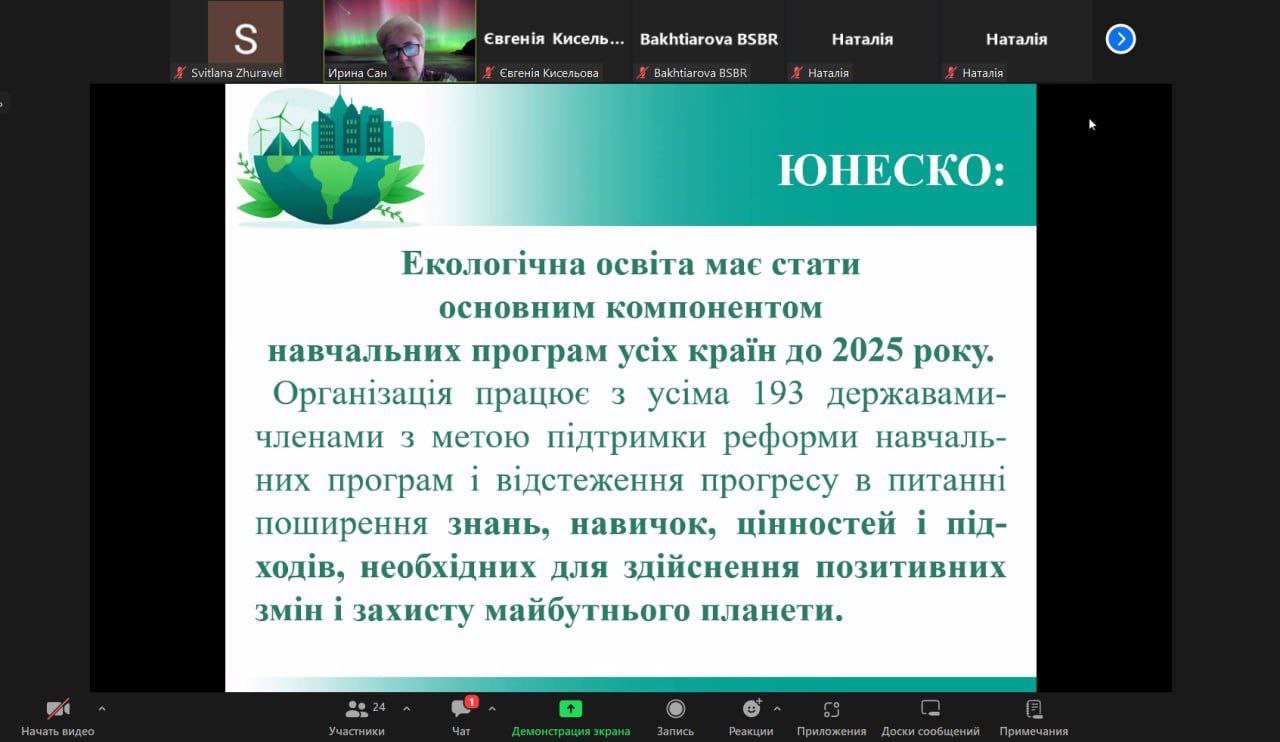 S
Svitlana Zhuravel
Ирина Сан
Євгенія Кисель...
Євгенія Кисельова
Bakhtiarova BSBR
Bakhtiarova BSBR
Наталія
Наталія
Наталія
Наталія

ЮНЕСКО:

Екологічна освіта має стати основним компонентом навчальних програм усіх країн до 2025 року.

Організація працює з усіма 193 державами-членами з метою підтримки реформи навчальних програм і відстеження прогресу в питанні поширення знань, навичок, цінностей і підходів, необхідних для здійснення позитивних змін і захисту майбутнього планети.

Начать видео
24
Участники
1
Чат
Демонстрация экрана
Запись
Реакции
Приложения
Доски сообщений
Примечания